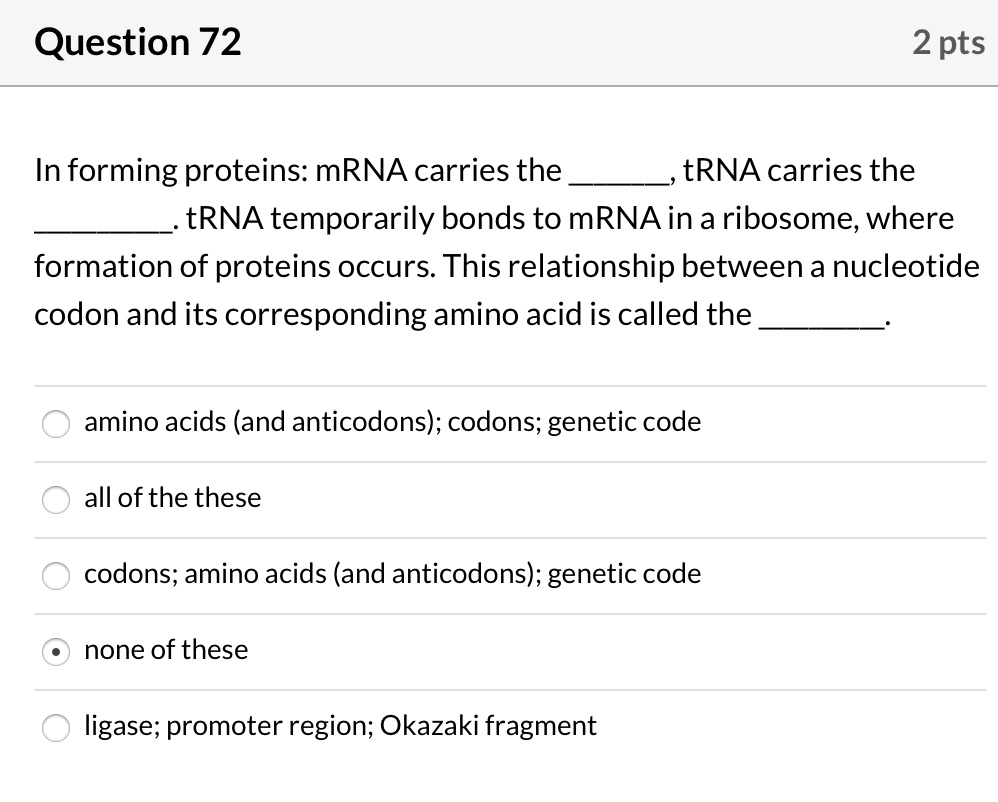 Question 72

2 pts

In forming proteins: mRNA carries the ______, tRNA carries the ________. tRNA temporarily bonds to mRNA in a ribosome, where formation of proteins occurs. This relationship between a nucleotide codon and its corresponding amino acid is called the ________.

amino acids (and anticodons); codons; genetic code

all of the these

codons; amino acids (and anticodons); genetic code

none of these

ligase; promoter region; Okazaki fragment